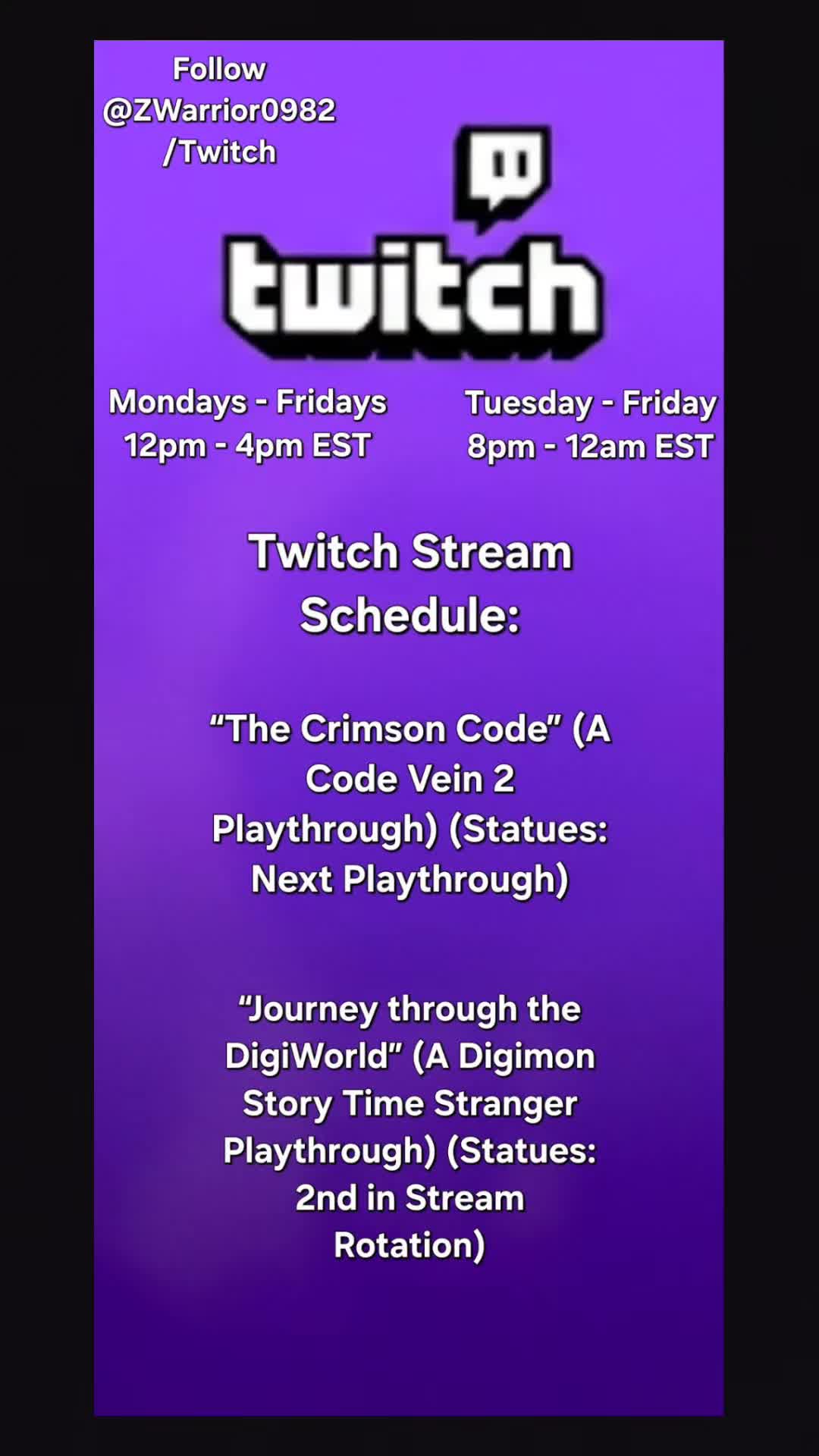 Follow
@ZWarrior0982
/Twitch

twitch

Mondays - Fridays
12pm - 4pm EST

Tuesday - Friday
8pm - 12am EST

Twitch Stream Schedule:

“The Crimson Code” (A Code Vein 2 Playthrough) (Statues: Next Playthrough)

“Journey through the DigiWorld” (A Digimon Story Time Stranger Playthrough) (Statues: 2nd in Stream Rotation)